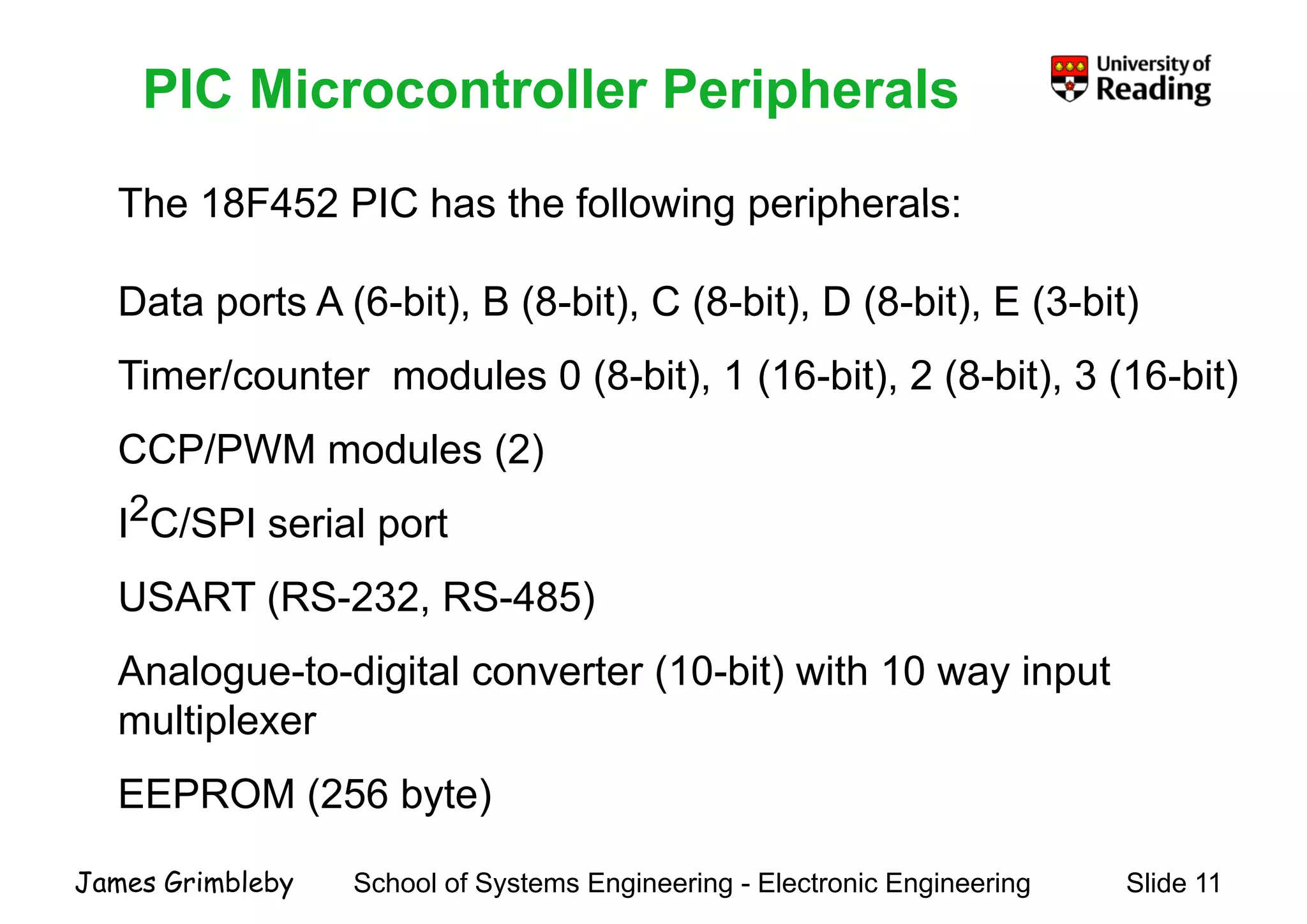 PIC Microcontroller Peripherals

University of Reading

The 18F452 PIC has the following peripherals:

Data ports A (6-bit), B (8-bit), C (8-bit), D (8-bit), E (3-bit)

Timer/counter modules 0 (8-bit), 1 (16-bit), 2 (8-bit), 3 (16-bit)

CCP/PWM modules (2)

$I^2C$/SPI serial port

USART (RS-232, RS-485)

Analogue-to-digital converter (10-bit) with 10 way input multiplexer

EEPROM (256 byte)

James Grimbleby School of Systems Engineering - Electronic Engineering Slide 11